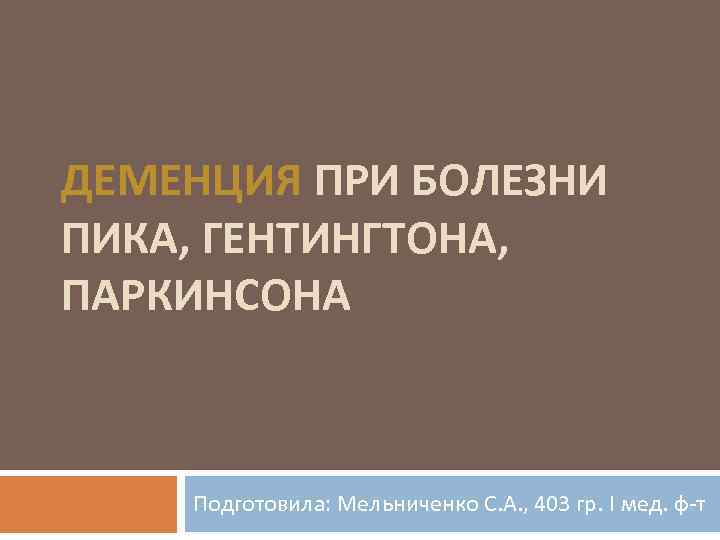 ДЕМЕНЦИЯ ПРИ БОЛЕЗНИ ПИКА, ГЕНТИНГТОНА, ПАРКИНСОНА

Подготовила: Мельниченко С.А., 403 гр. I мед. ф-т